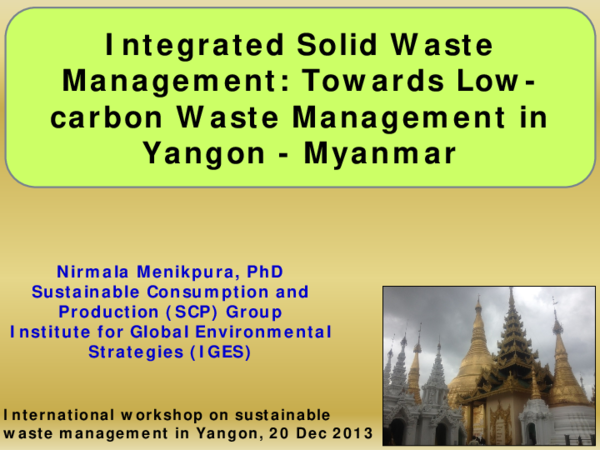 Integrated Solid Waste Management: Towards Low-carbon Waste Management in Yangon - Myanmar

Nirmala Menikpura, PhD
Sustainable Consumption and Production (SCP) Group
Institute for Global Environmental Strategies (IGES)

International workshop on sustainable waste management in Yangon, 20 Dec 2013